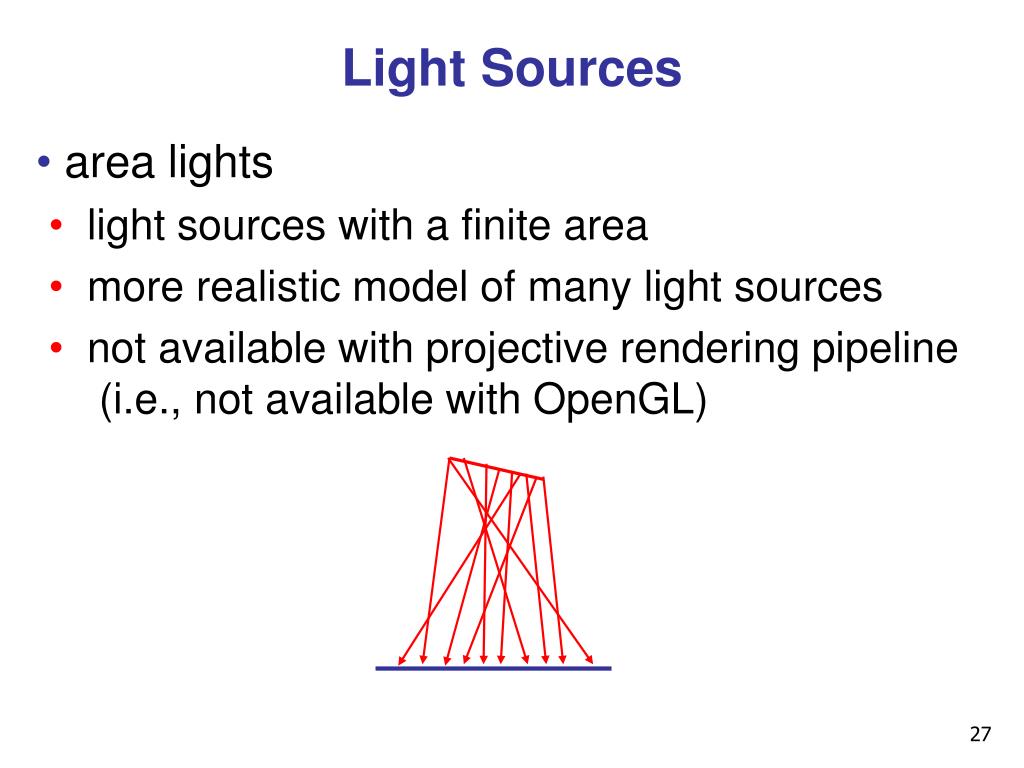 Light Sources

• area lights
• light sources with a finite area
• more realistic model of many light sources
• not available with projective rendering pipeline (i.e., not available with OpenGL)

27